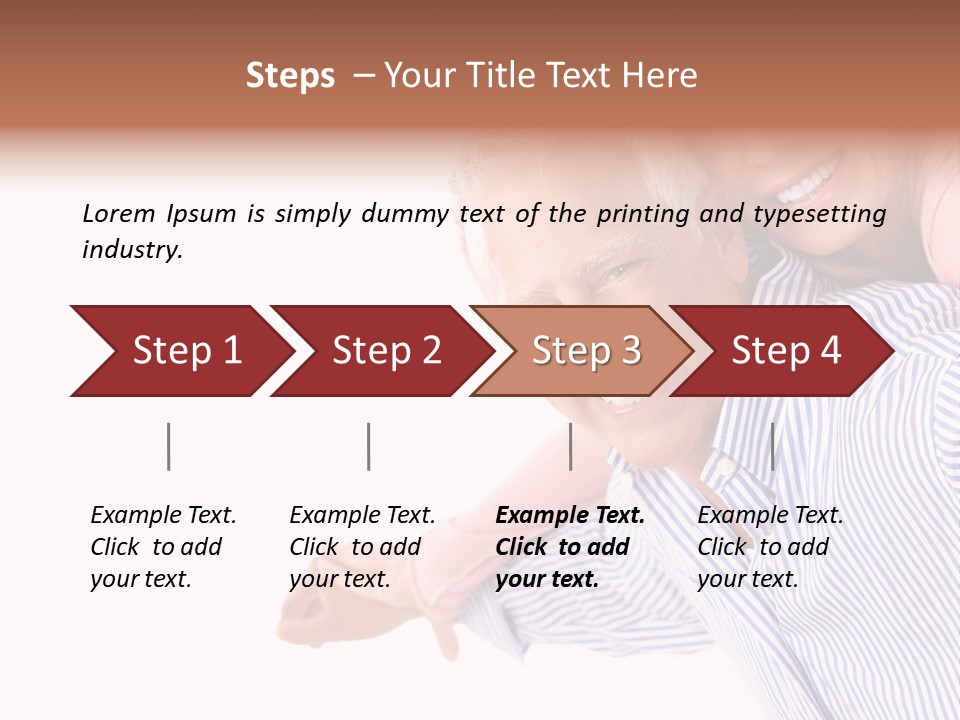 Steps – Your Title Text Here

Lorem Ipsum is simply dummy text of the printing and typesetting industry.

Step 1

Step 2

Step 3

Step 4

Example Text. Click to add your text.

Example Text. Click to add your text.

Example Text. Click to add your text.

Example Text. Click to add your text.